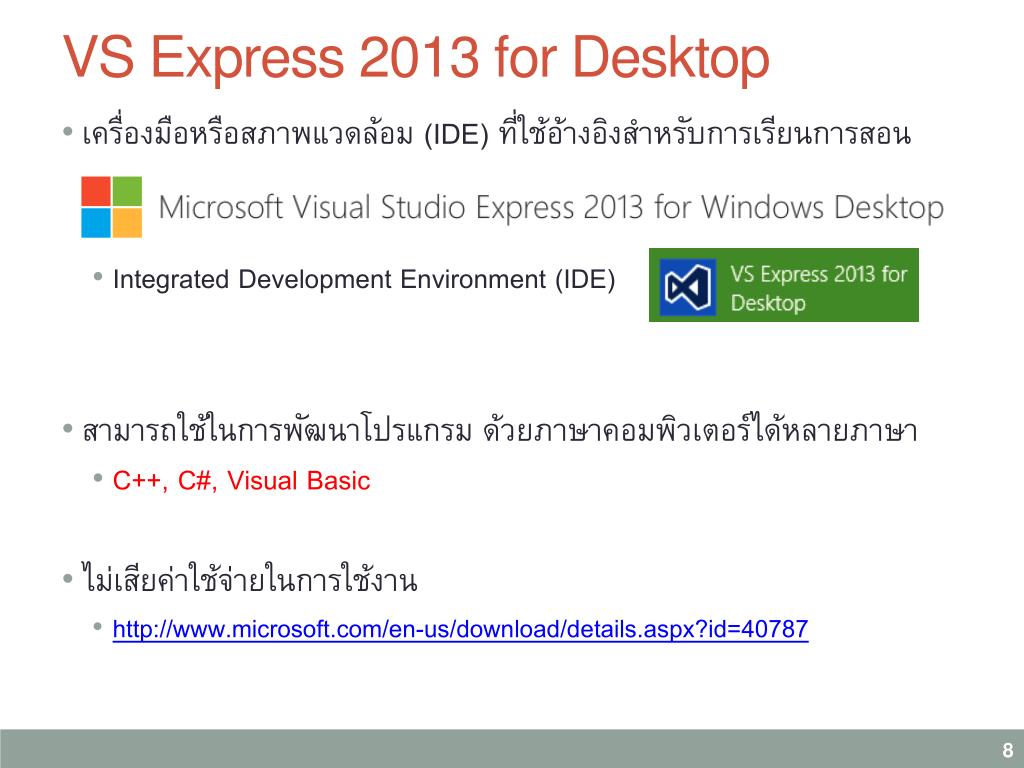 VS Express 2013 for Desktop

• เครื่องมือหรือสภาพแวดล้อม (IDE) ที่ใช้อ้างอิงสำหรับการเรียนการสอน

Microsoft Visual Studio Express 2013 for Windows Desktop

• Integrated Development Environment (IDE)

VS Express 2013 for Desktop

• สามารถใช้ในการพัฒนาโปรแกรม ด้วยภาษาคอมพิวเตอร์ได้หลายภาษา

• C++, C#, Visual Basic

• ไม่เสียค่าใช้จ่ายในการใช้งาน

• http://www.microsoft.com/en-us/download/details.aspx?id=40787

8